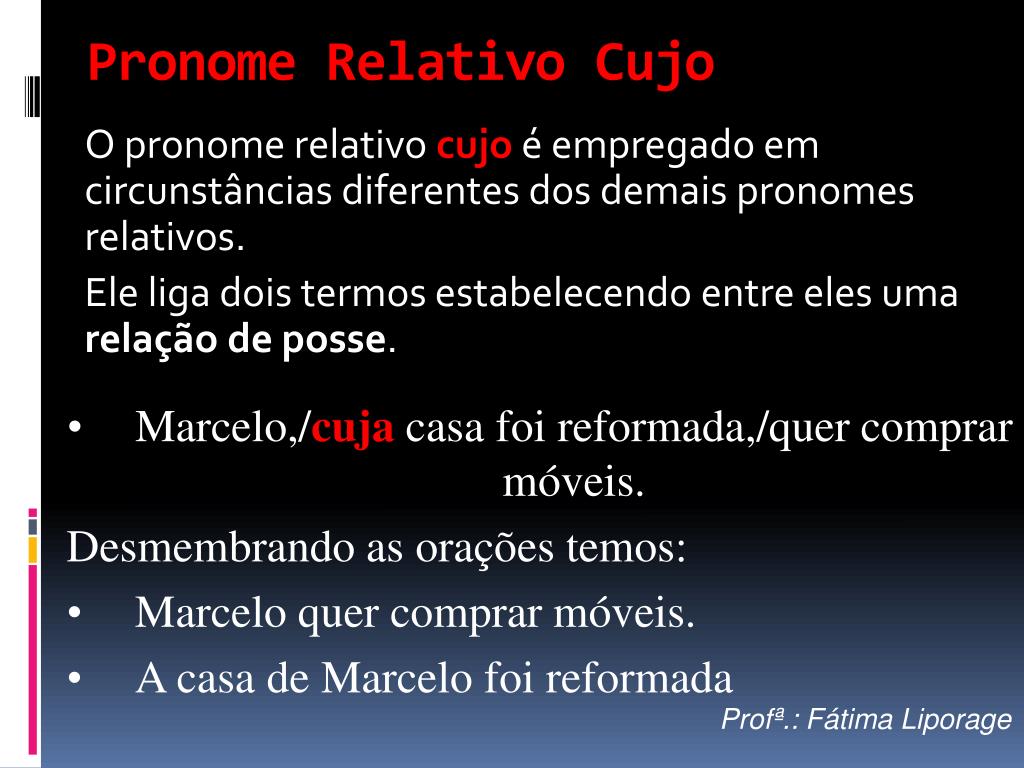 Pronome Relativo Cujo

O pronome relativo cujo é empregado em circunstâncias diferentes dos demais pronomes relativos.

Ele liga dois termos estabelecendo entre eles uma relação de posse.

• Marcelo,/cuja casa foi reformada,/quer comprar móveis.

Desmembrando as orações temos:

• Marcelo quer comprar móveis.

• A casa de Marcelo foi reformada

Profª.: Fátima Liporage